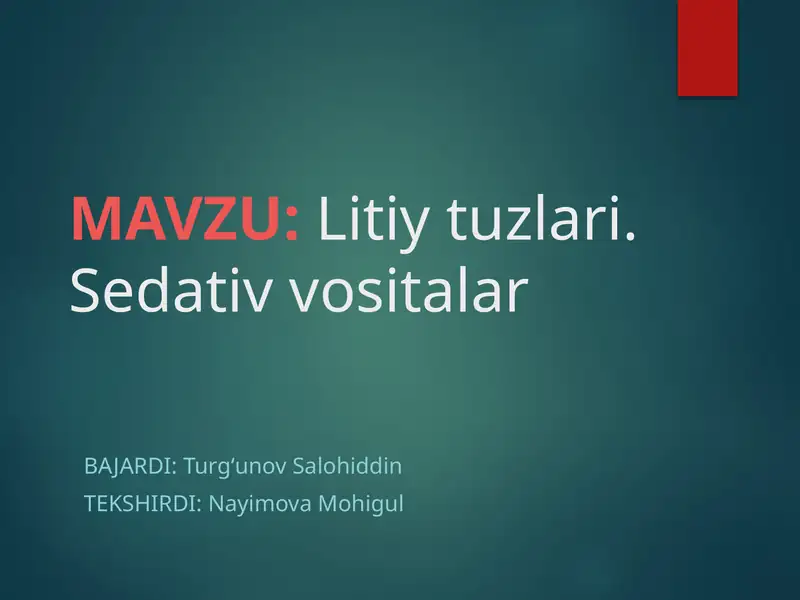 MAVZU: Litiy tuzlari. Sedativ vositalar

BAJARDI: Turg‘unov Salohiddin
TEKSHIRDI: Nayimova Mohigul